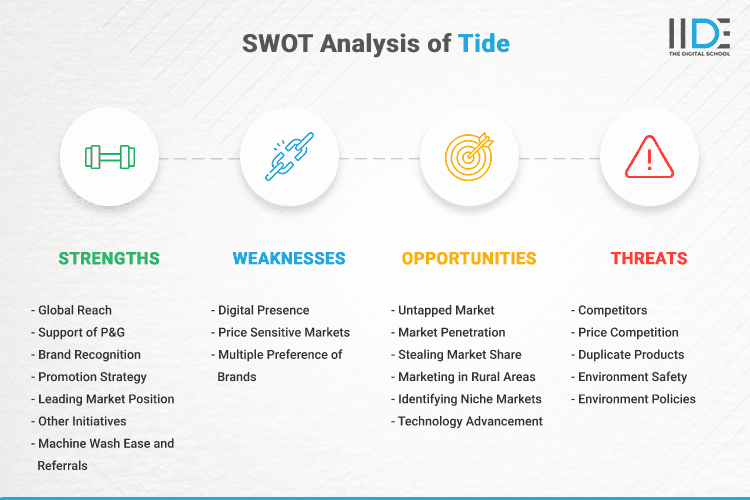 SWOT Analysis of Tide

IIDE
THE DIGITAL SCHOOL

STRENGTHS

- Global Reach
- Support of P&G
- Brand Recognition
- Promotion Strategy
- Leading Market Position
- Other Initiatives
- Machine Wash Ease and Referrals

WEAKNESSES

- Digital Presence
- Price Sensitive Markets
- Multiple Preference of Brands

OPPORTUNITIES

- Untapped Market
- Market Penetration
- Stealing Market Share
- Marketing in Rural Areas
- Identifying Niche Markets
- Technology Advancement

THREATS

- Competitors
- Price Competition
- Duplicate Products
- Environment Safety
- Environment Policies